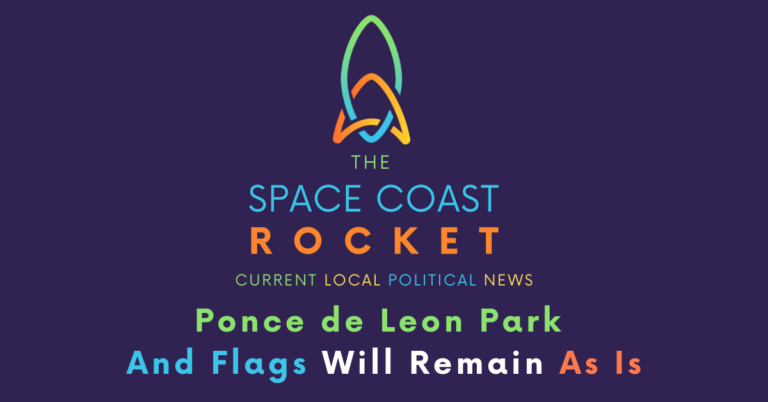 THE
SPACE COAST
ROCKET
CURRENT LOCAL POLITICAL NEWS

Ponce de Leon Park
And Flags Will Remain As Is